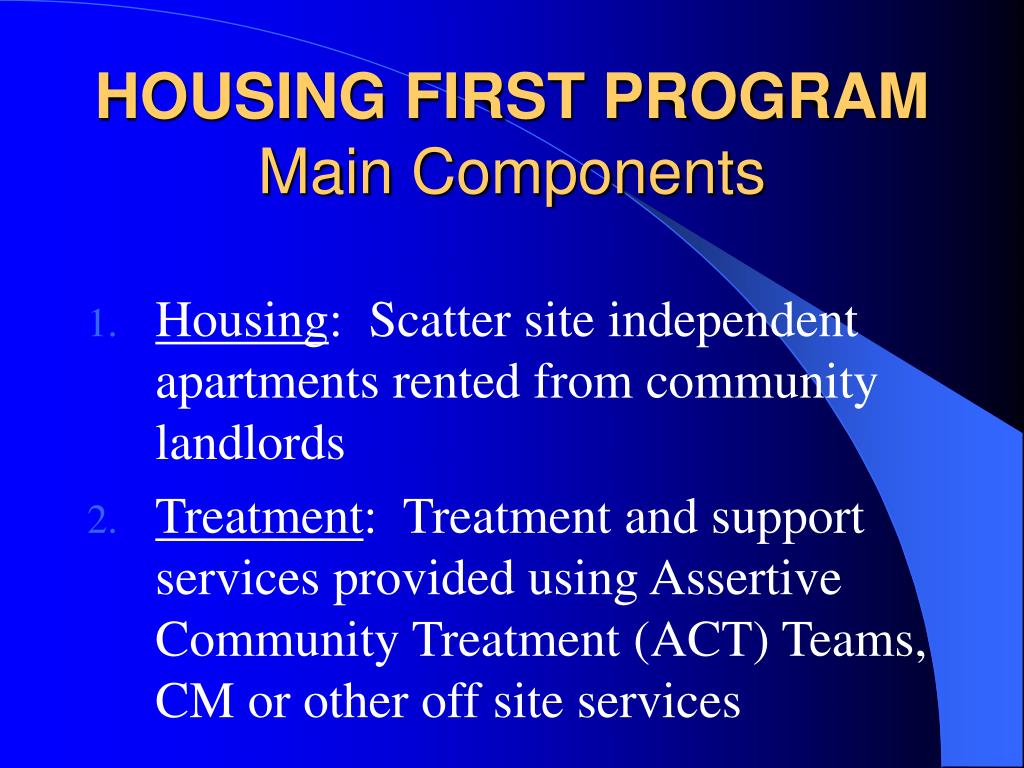 HOUSING FIRST PROGRAM
Main Components

1. Housing: Scatter site independent apartments rented from community landlords
2. Treatment: Treatment and support services provided using Assertive Community Treatment (ACT) Teams, CM or other off site services